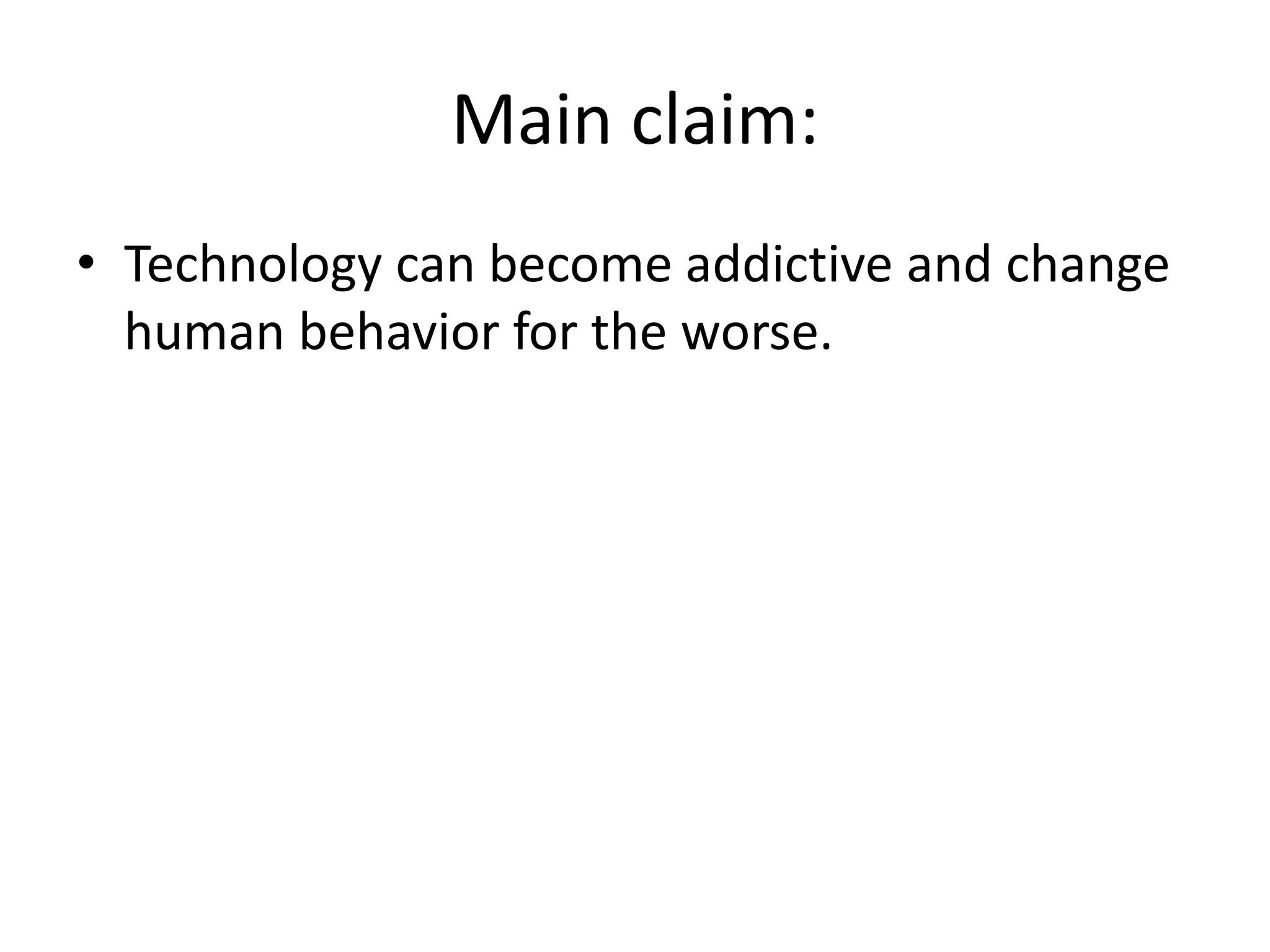 Main claim:

• Technology can become addictive and change human behavior for the worse.